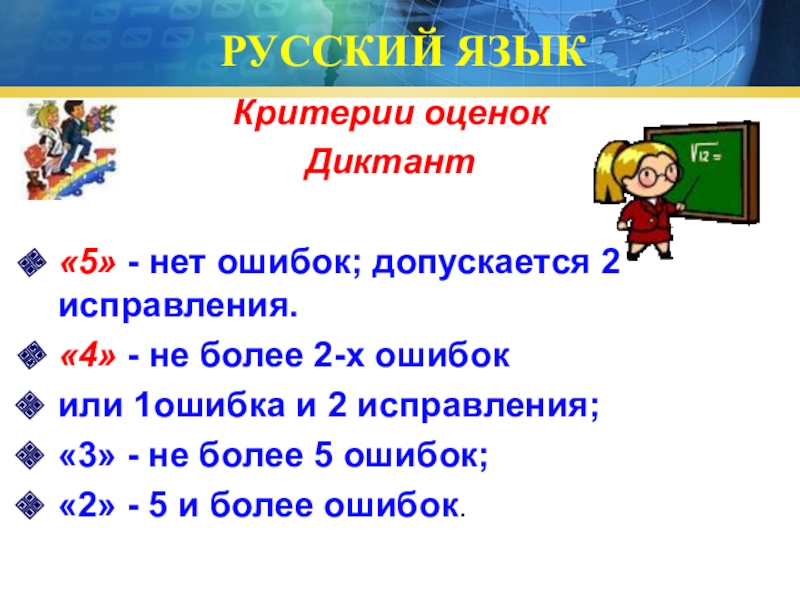 РУССКИЙ ЯЗЫК

Критерии оценок

Диктант

$\sqrt{12}=$

«5» - нет ошибок; допускается 2 исправления.

«4» - не более 2-х ошибок

или 1ошибка и 2 исправления;

«3» - не более 5 ошибок;

«2» - 5 и более ошибок.